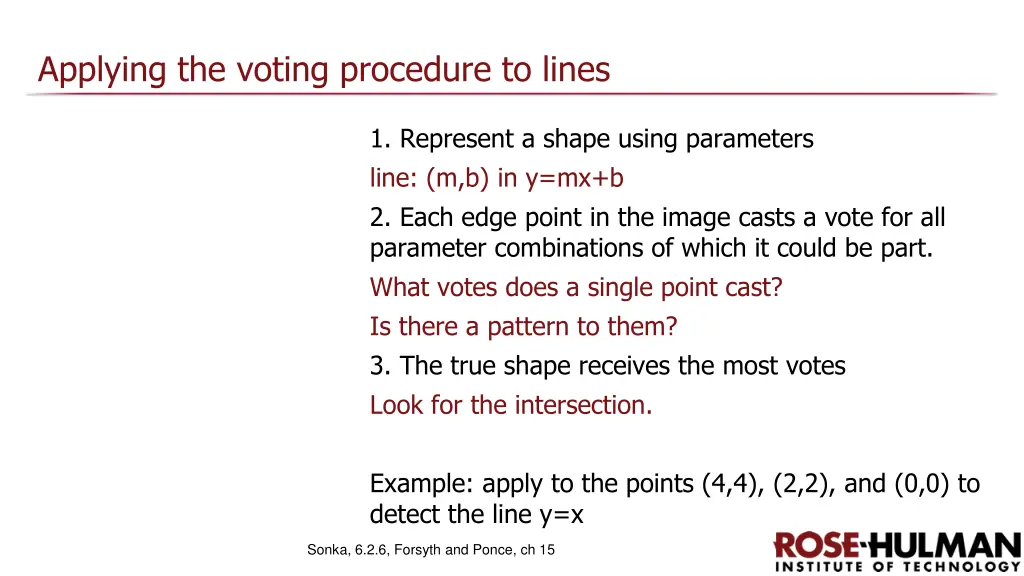 Applying the voting procedure to lines

1. Represent a shape using parameters

line: (m,b) in y=mx+b

2. Each edge point in the image casts a vote for all parameter combinations of which it could be part.

What votes does a single point cast?

Is there a pattern to them?

3. The true shape receives the most votes

Look for the intersection.

Example: apply to the points (4,4), (2,2), and (0,0) to detect the line y=x

Sonka, 6.2.6, Forsyth and Ponce, ch 15

ROSE-HULMAN
INSTITUTE OF TECHNOLOGY